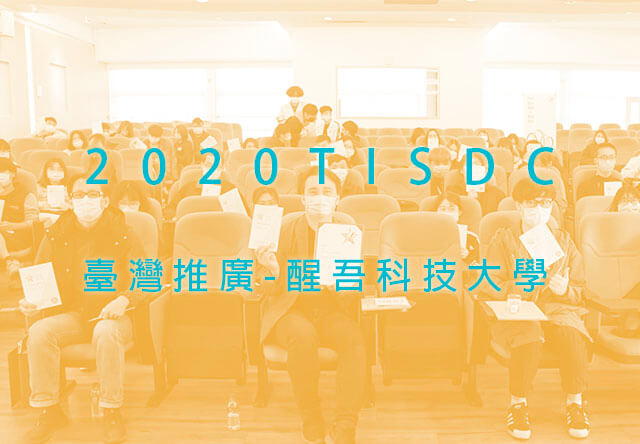 2020TISDC

臺灣推廣-醒吾科技大學